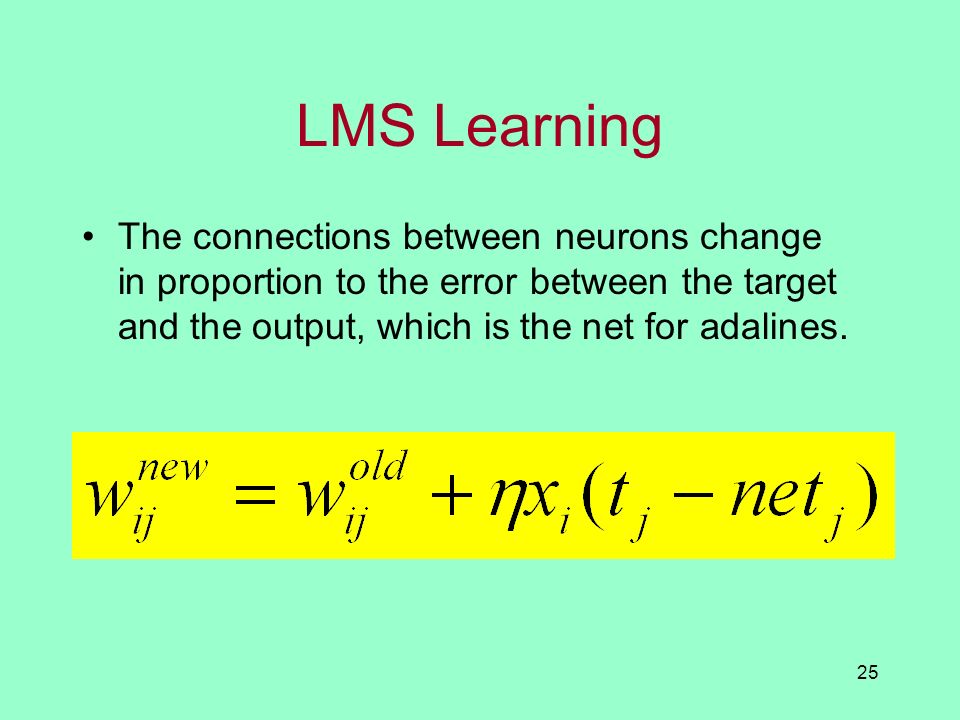 LMS Learning

• The connections between neurons change in proportion to the error between the target and the output, which is the net for adalines.

$w_{ij}^{new} = w_{ij}^{old} + \eta x_i (t_j - net_j)$

25